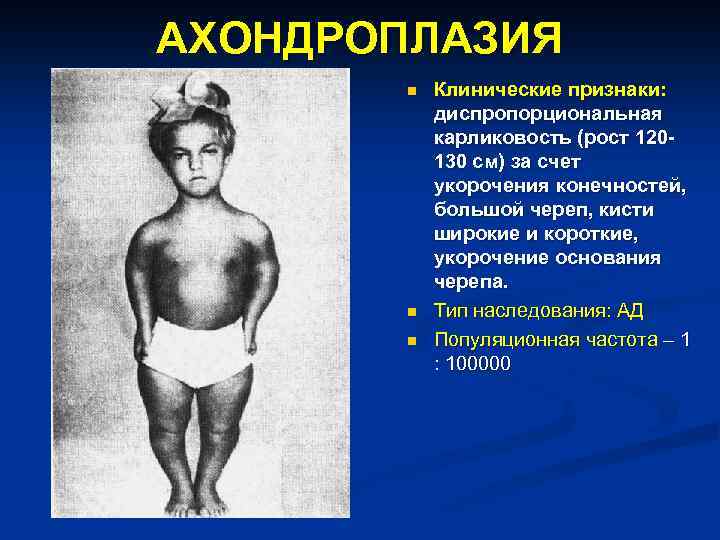 АХОНДРОПЛАЗИЯ

Клинические признаки: диспропорциональная карликовость (рост 120-130 см) за счет укорочения конечностей, большой череп, кисти широкие и короткие, укорочение основания черепа.

Тип наследования: АД

Популяционная частота – 1 : 100000